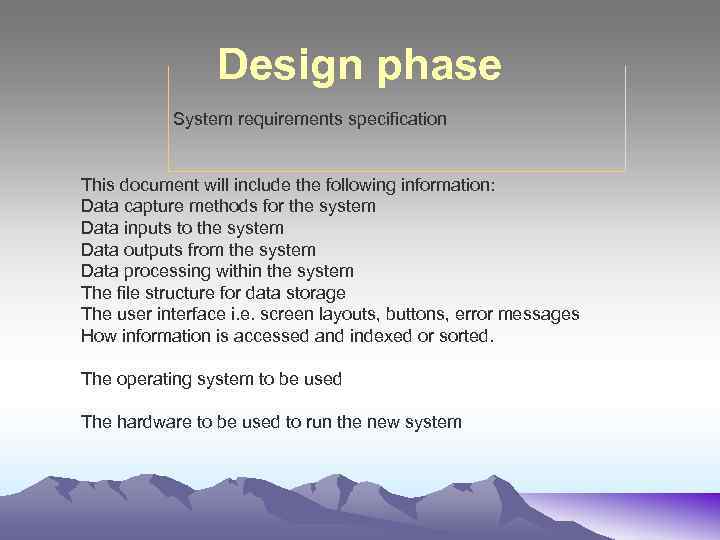 Design phase

System requirements specification

This document will include the following information:
Data capture methods for the system
Data inputs to the system
Data outputs from the system
Data processing within the system
The file structure for data storage
The user interface i.e. screen layouts, buttons, error messages
How information is accessed and indexed or sorted.

The operating system to be used

The hardware to be used to run the new system